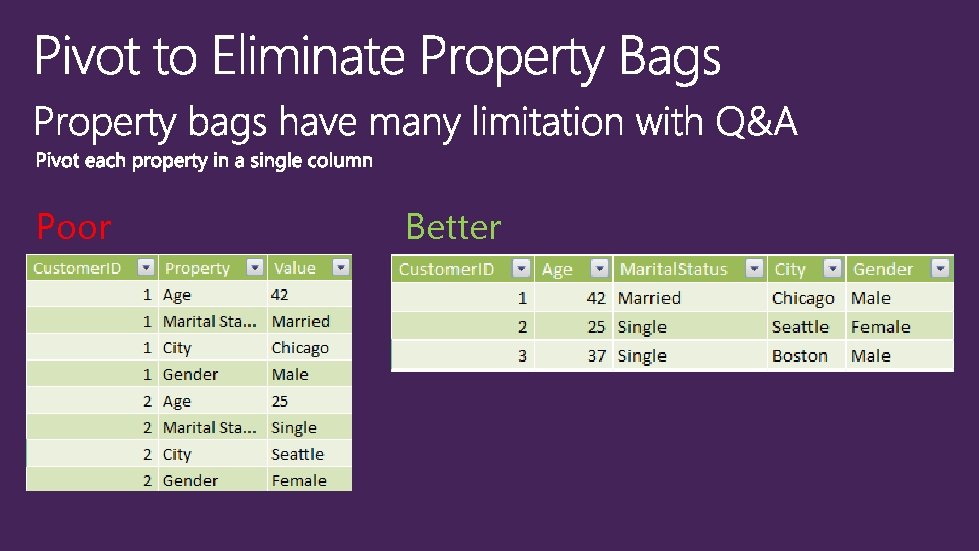 Pivot to Eliminate Property Bags

Property bags have many limitation with Q&A

Pivot each property in a single column

Poor

| CustomerID | Property | Value |
|---|---|---|
| 1 | Age | 42 |
| 1 | Marital Sta... | Married |
| 1 | City | Chicago |
| 1 | Gender | Male |
| 2 | Age | 25 |
| 2 | Marital Sta... | Single |
| 2 | City | Seattle |
| 2 | Gender | Female |

Better

| CustomerID | Age | MaritalStatus | City | Gender |
|---|---|---|---|---|
| 1 | 42 | Married | Chicago | Male |
| 2 | 25 | Single | Seattle | Female |
| 3 | 37 | Single | Boston | Male |